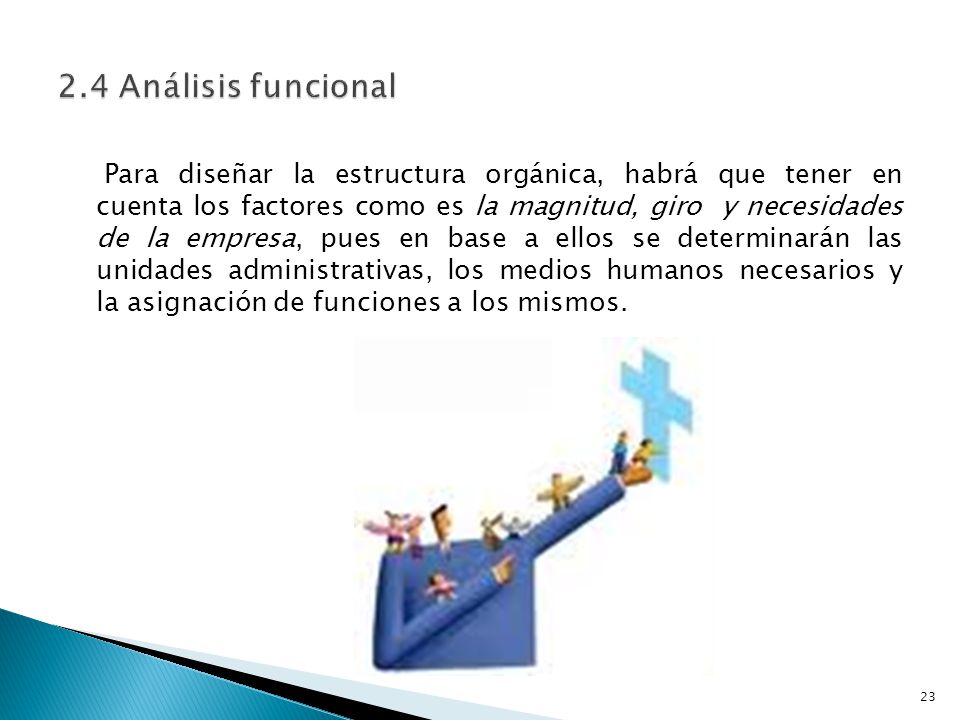 2.4 Análisis funcional

Para diseñar la estructura orgánica, habrá que tener en cuenta los factores como es la magnitud, giro y necesidades de la empresa, pues en base a ellos se determinarán las unidades administrativas, los medios humanos necesarios y la asignación de funciones a los mismos.

23